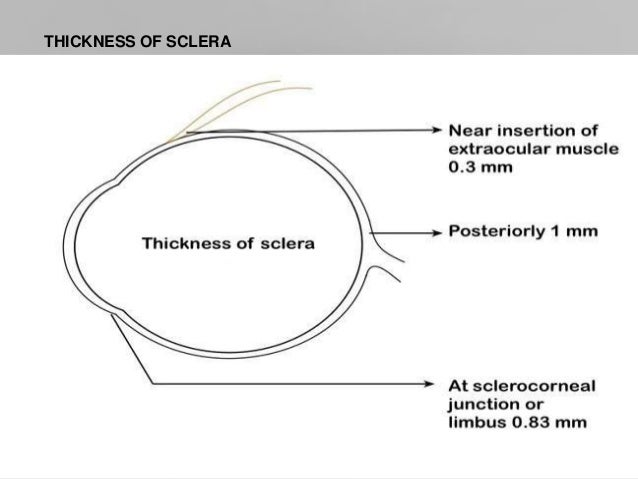 THICKNESS OF SCLERA

Near insertion of extraocular muscle 0.3 mm

Thickness of sclera

Posteriorly 1 mm

At sclerocorneal junction or limbus 0.83 mm